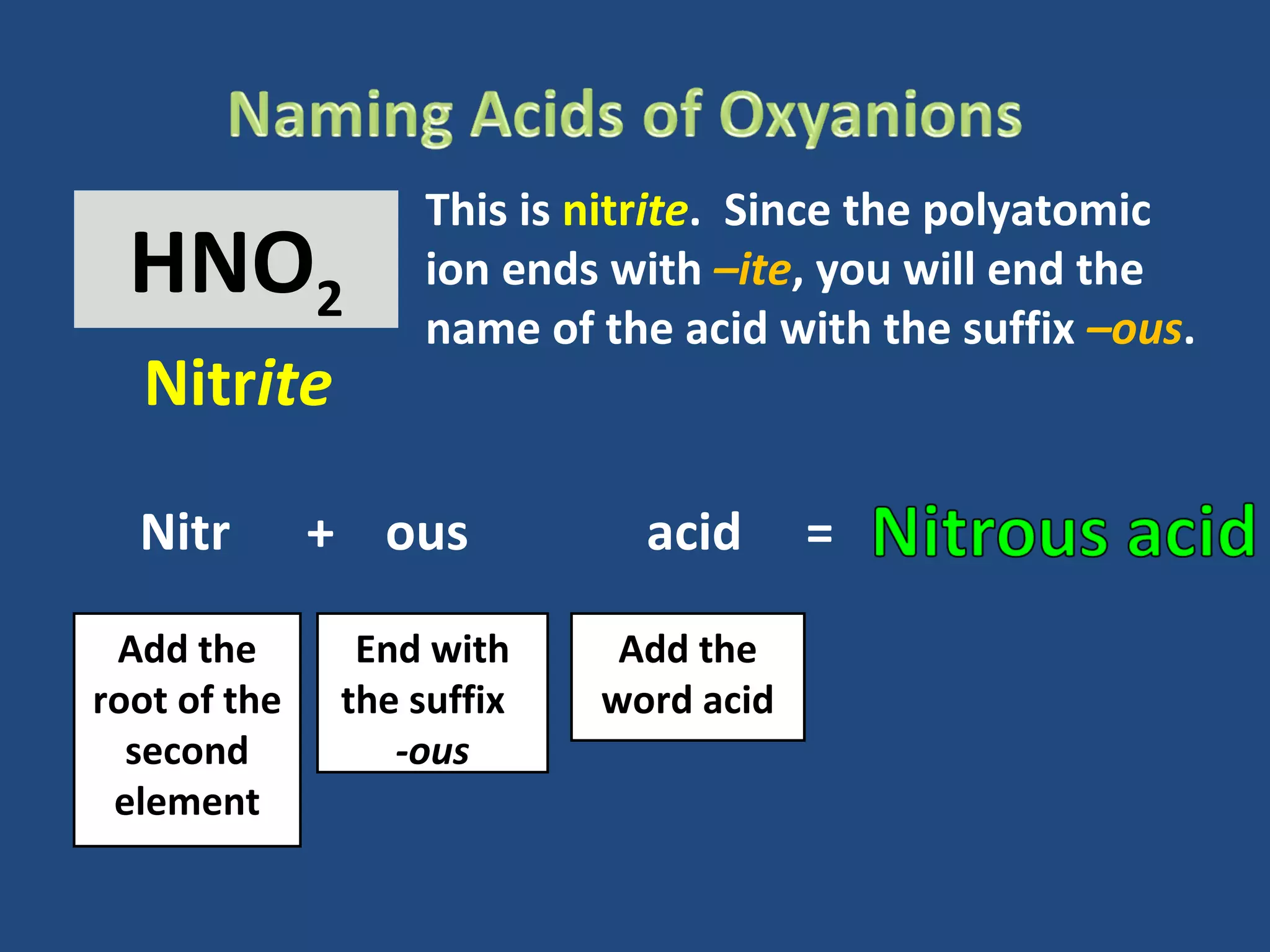 Naming Acids of Oxyanions

$HNO_2$

Nitrite

This is nitrite. Since the polyatomic ion ends with –ite, you will end the name of the acid with the suffix –ous.

Nitr + ous acid = Nitrous acid

Add the root of the second element

End with the suffix -ous

Add the word acid